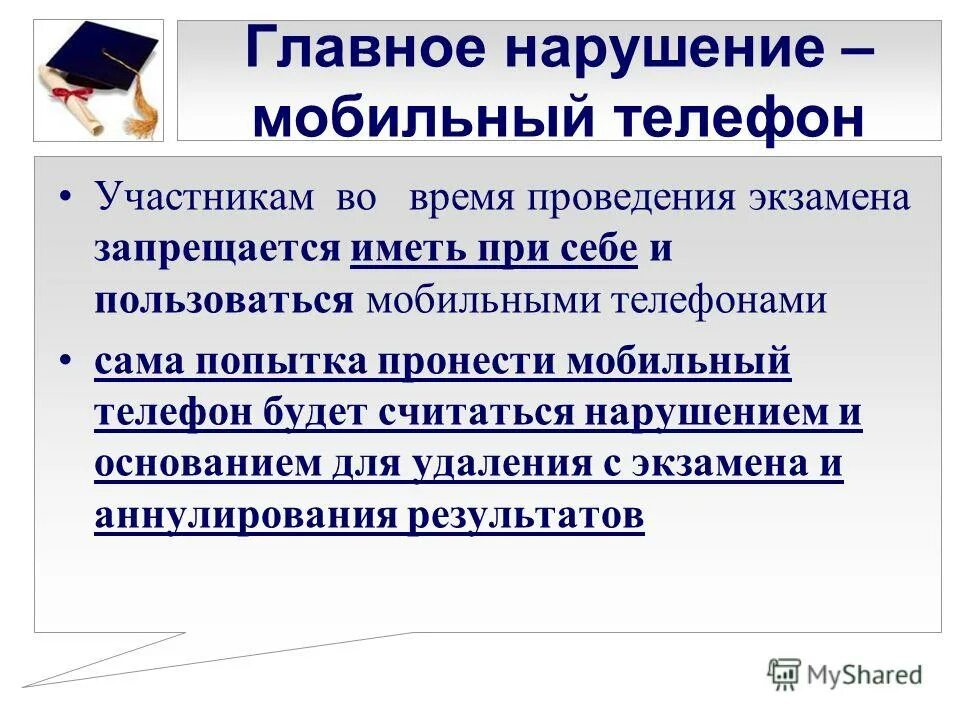 Главное нарушение – мобильный телефон

• Участникам во время проведения экзамена запрещается иметь при себе и пользоваться мобильными телефонами

• сама попытка пронести мобильный телефон будет считаться нарушением и основанием для удаления с экзамена и аннулирования результатов

MyShared